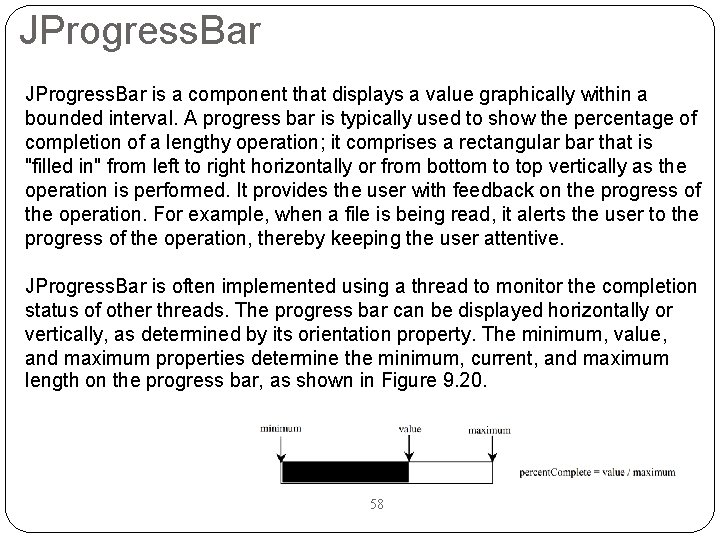 JProgressBar

JProgressBar is a component that displays a value graphically within a bounded interval. A progress bar is typically used to show the percentage of completion of a lengthy operation; it comprises a rectangular bar that is "filled in" from left to right horizontally or from bottom to top vertically as the operation is performed. It provides the user with feedback on the progress of the operation. For example, when a file is being read, it alerts the user to the progress of the operation, thereby keeping the user attentive.

JProgressBar is often implemented using a thread to monitor the completion status of other threads. The progress bar can be displayed horizontally or vertically, as determined by its orientation property. The minimum, value, and maximum properties determine the minimum, current, and maximum length on the progress bar, as shown in Figure 9.20.

minimum

value

maximum

percentComplete = value / maximum

58